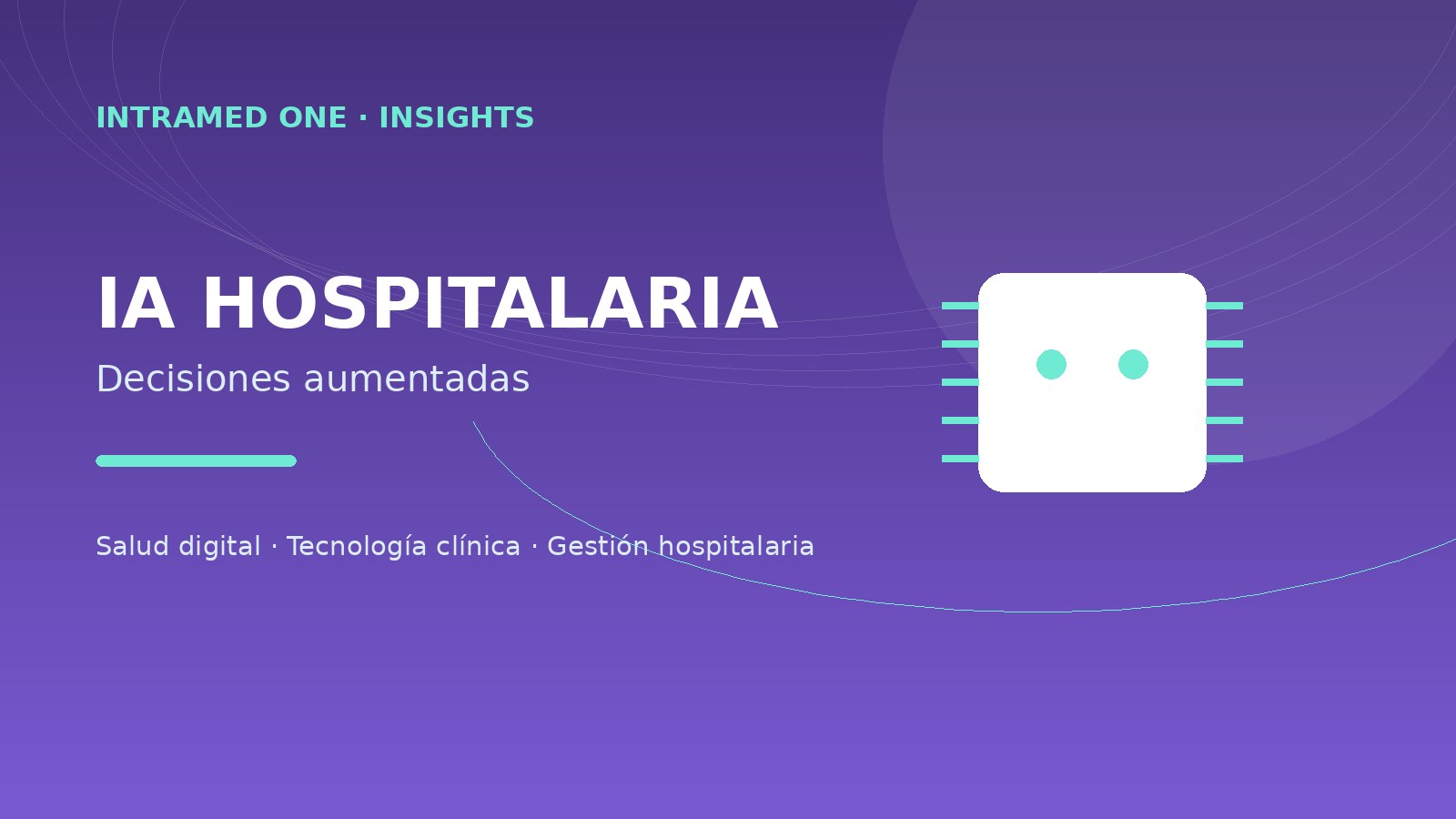 INTRAMED ONE · INSIGHTS

IA HOSPITALARIA

Decisiones aumentadas

Salud digital · Tecnología clínica · Gestión hospitalaria